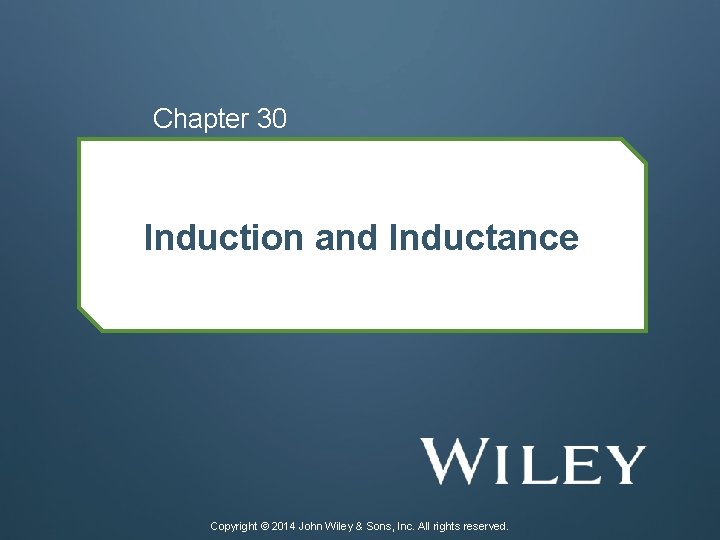 Chapter 30

Induction and Inductance

WILEY

Copyright © 2014 John Wiley & Sons, Inc. All rights reserved.